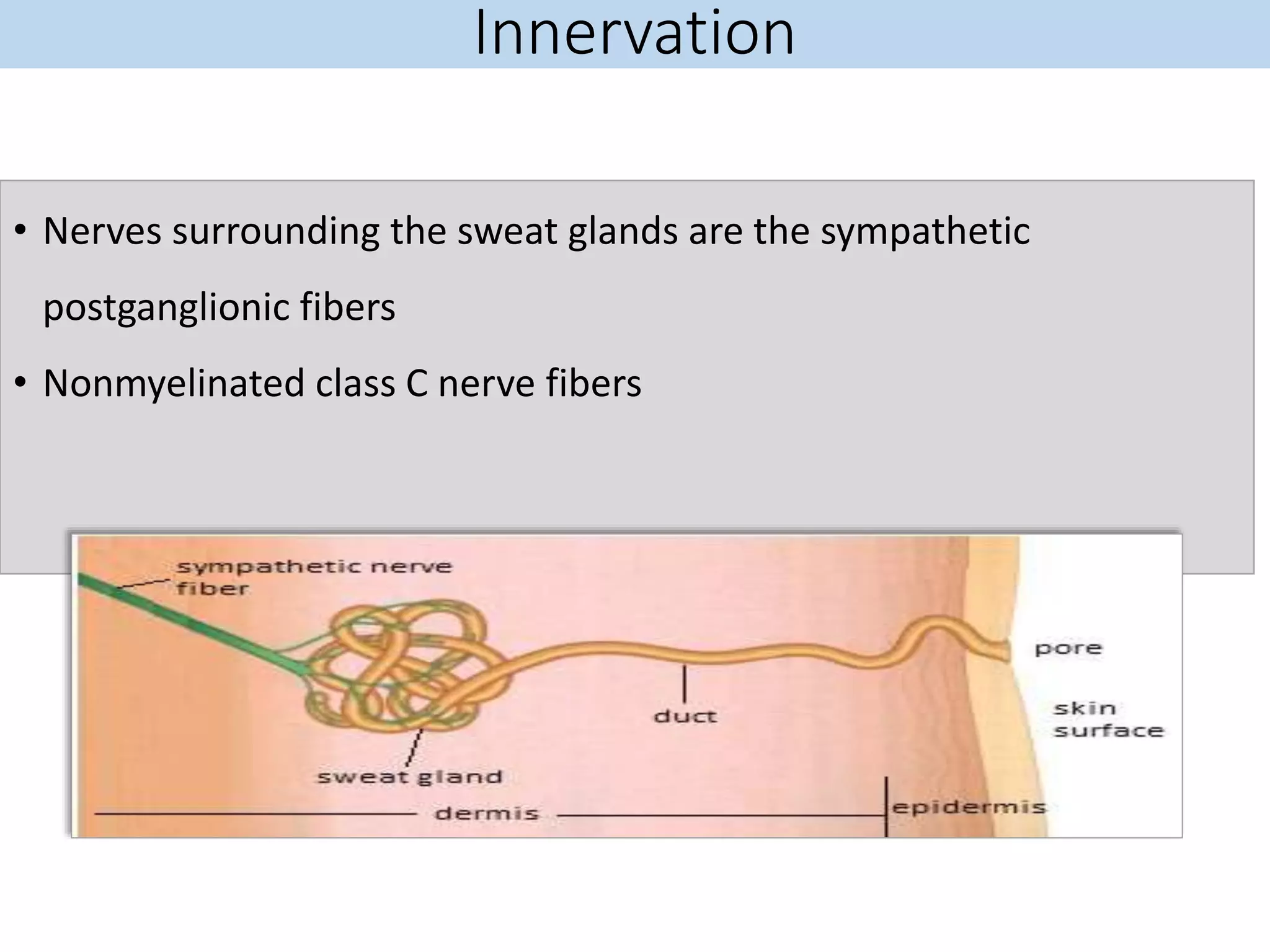 Innervation

• Nerves surrounding the sweat glands are the sympathetic postganglionic fibers

• Nonmyelinated class C nerve fibers

sympathetic nerve fiber

pore

duct

skin surface

sweat gland

dermis

epidermis